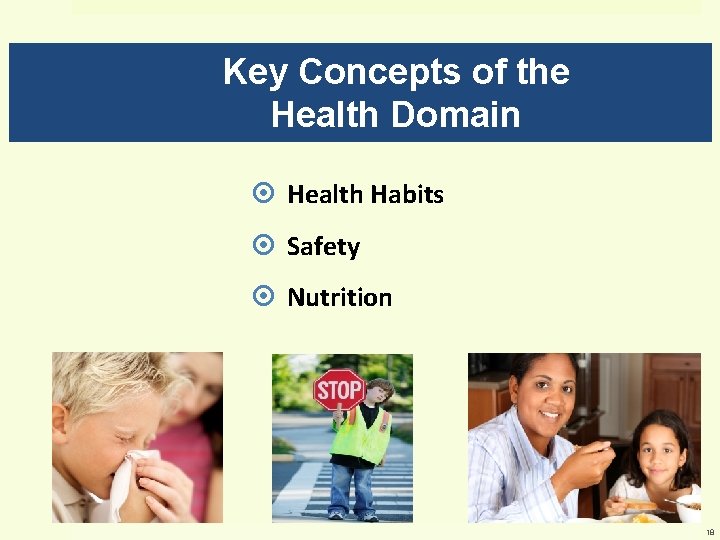 Key Concepts of the Health Domain

Health Habits
Safety
Nutrition

STOP

18